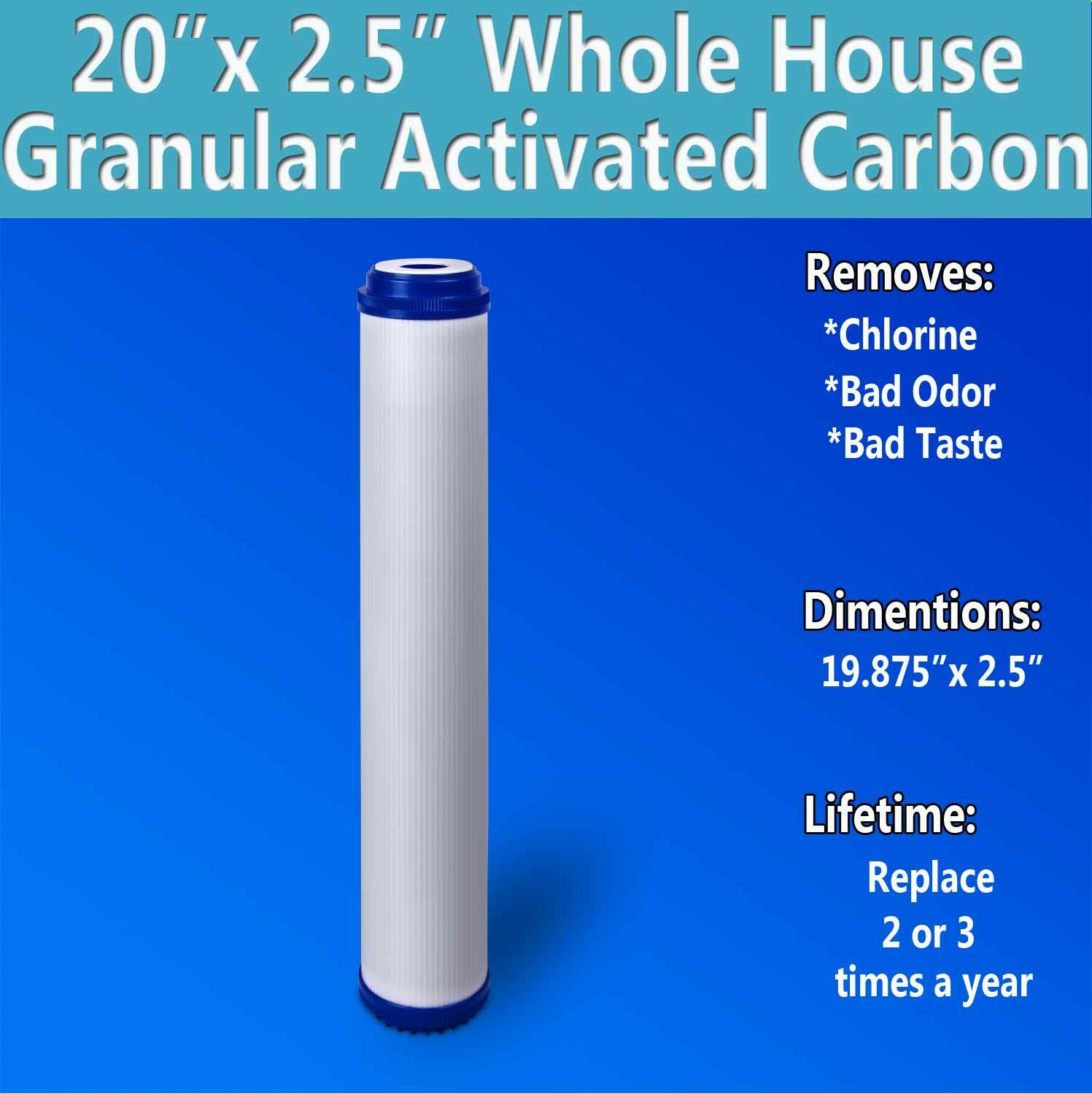 20″x 2.5″ Whole House
Granular Activated Carbon

Removes:
*Chlorine
*Bad Odor
*Bad Taste

Dimentions:
19.875″x 2.5″

Lifetime:
Replace
2 or 3
times a year